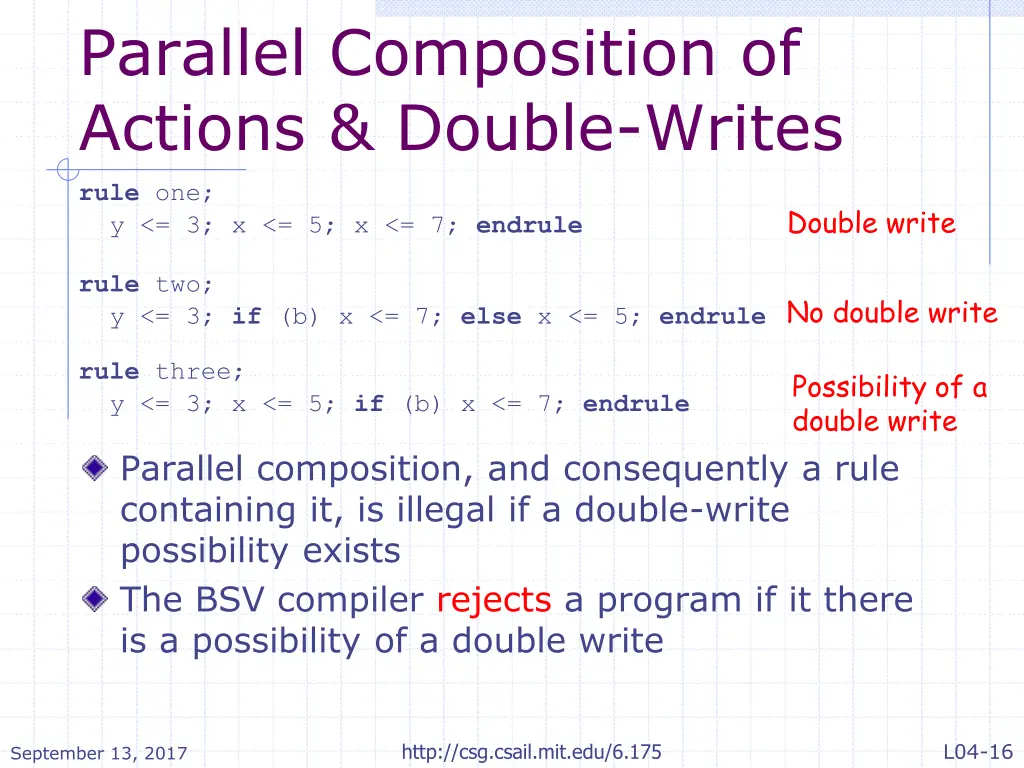 Parallel Composition of Actions & Double-Writes

rule one;
  y <= 3; x <= 5; x <= 7; endrule

Double write

rule two;
  y <= 3; if (b) x <= 7; else x <= 5; endrule

No double write

rule three;
  y <= 3; x <= 5; if (b) x <= 7; endrule

Possibility of a double write

Parallel composition, and consequently a rule containing it, is illegal if a double-write possibility exists

The BSV compiler rejects a program if it there is a possibility of a double write

September 13, 2017

http://csg.csail.mit.edu/6.175

L04-16